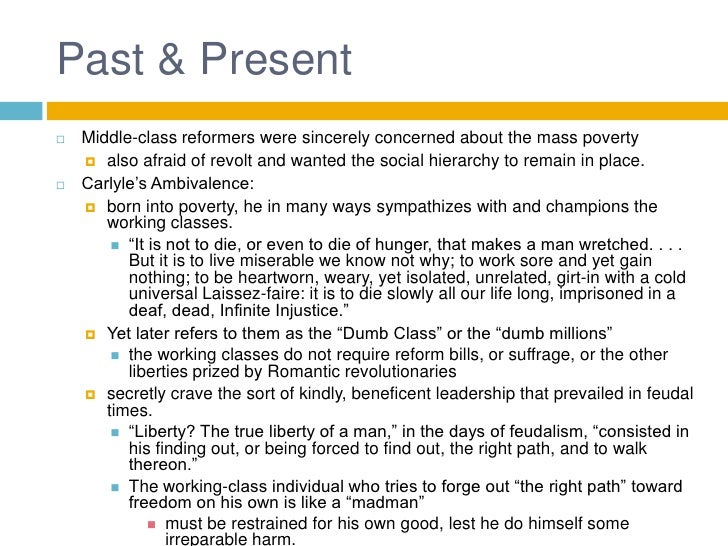 Past & Present

Middle-class reformers were sincerely concerned about the mass poverty

also afraid of revolt and wanted the social hierarchy to remain in place.

Carlyle's Ambivalence:

born into poverty, he in many ways sympathizes with and champions the working classes.

"It is not to die, or even to die of hunger, that makes a man wretched. . . . But it is to live miserable we know not why; to work sore and yet gain nothing; to be heartworn, weary, yet isolated, unrelated, girt-in with a cold universal Laissez-faire: it is to die slowly all our life long, imprisoned in a deaf, dead, Infinite Injustice."

Yet later refers to them as the "Dumb Class" or the "dumb millions"

the working classes do not require reform bills, or suffrage, or the other liberties prized by Romantic revolutionaries

secretly crave the sort of kindly, beneficent leadership that prevailed in feudal times.

"Liberty? The true liberty of a man," in the days of feudalism, "consisted in his finding out, or being forced to find out, the right path, and to walk thereon."

The working-class individual who tries to forge out "the right path" toward freedom on his own is like a "madman"

must be restrained for his own good, lest he do himself some irreparable harm.